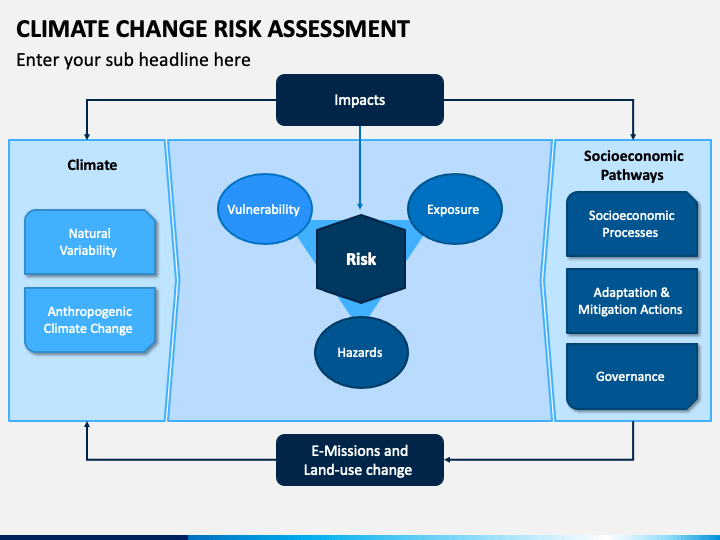 CLIMATE CHANGE RISK ASSESSMENT

Enter your sub headline here

Impacts

Climate

Natural Variability

Anthropogenic Climate Change

Vulnerability

Exposure

Risk

Hazards

Socioeconomic Pathways

Socioeconomic Processes

Adaptation & Mitigation Actions

Governance

E-Missions and Land-use change